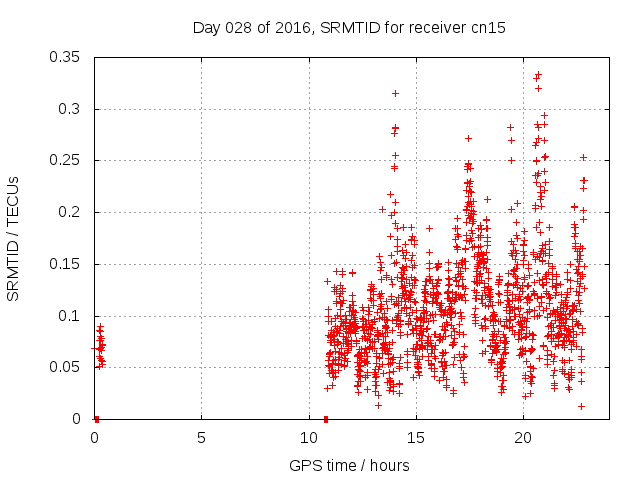 Day 028 of 2016, SRMTID for receiver cn15

SRMTID / TECUs

0.35
0.3
0.25
0.2
0.15
0.1
0.05
0

0
5
10
15
20

GPS time / hours